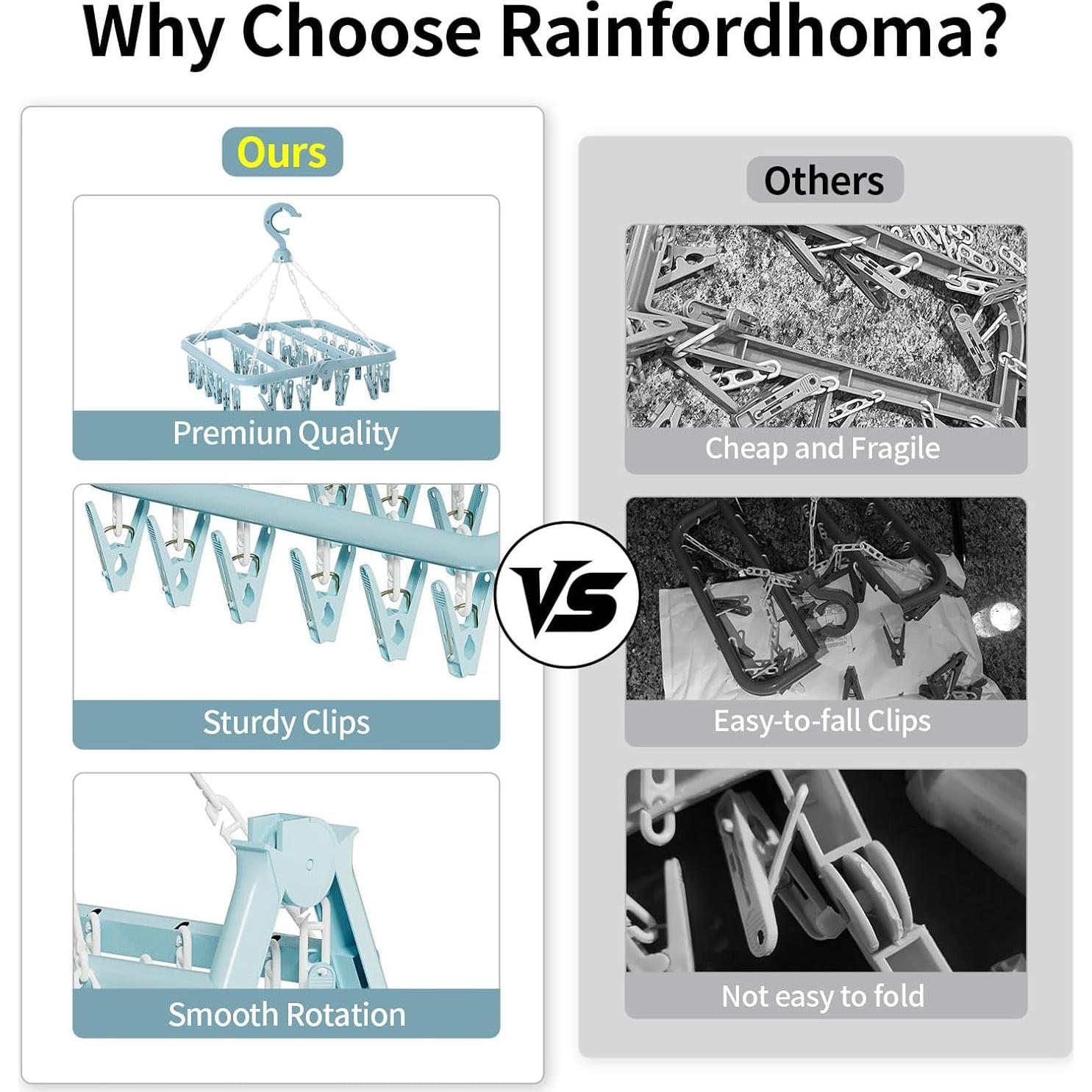 Why Choose Rainfordhoma?

Ours

Premiun Quality

Sturdy Clips

Smooth Rotation

VS

Others

Cheap and Fragile

Easy-to-fall Clips

Not easy to fold